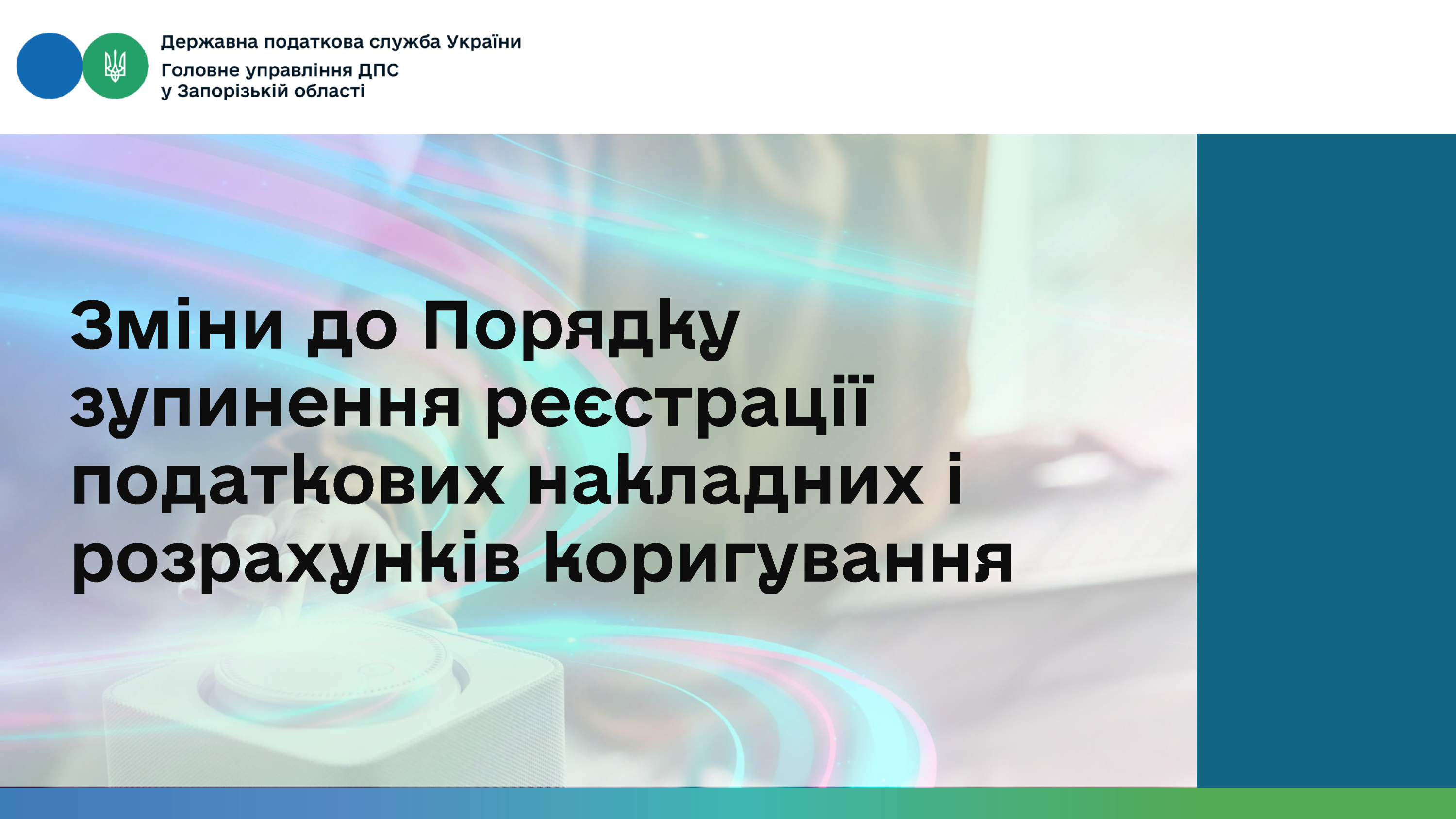 Державна податкова служба України
Головне управління ДПС
у Запорізькій області

Зміни до Порядку зупинення реєстрації податкових накладних і розрахунків коригування